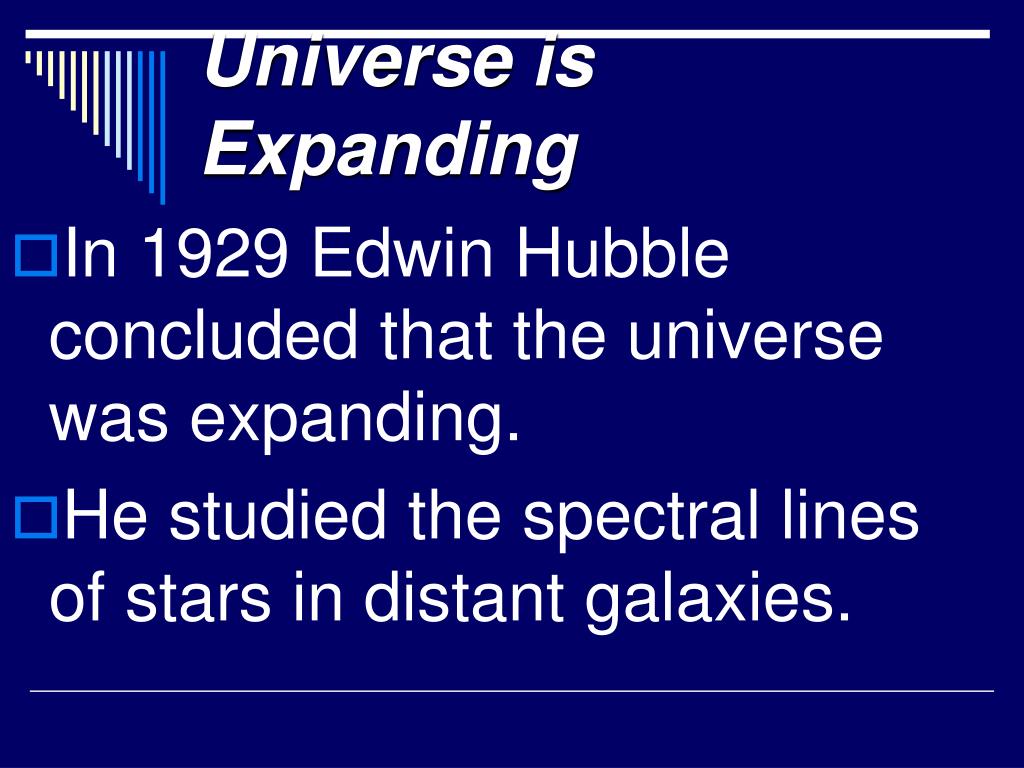 Universe is Expanding

In 1929 Edwin Hubble concluded that the universe was expanding.

He studied the spectral lines of stars in distant galaxies.